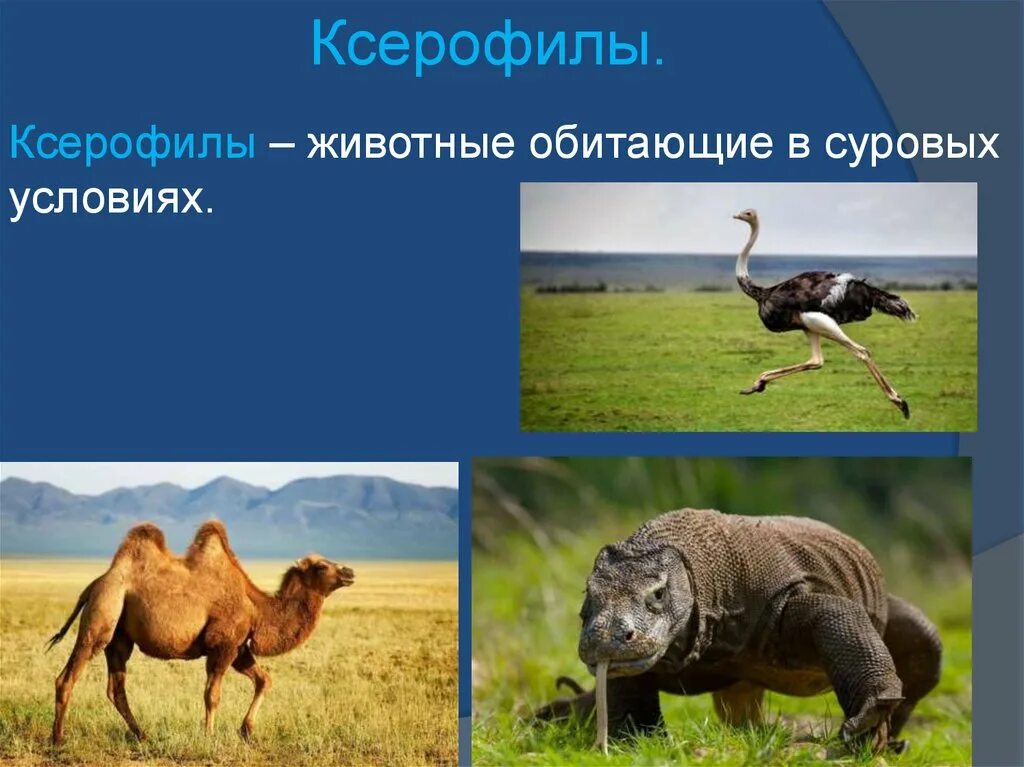 Ксерофилы.

Ксерофилы – животные обитающие в суровых условиях.